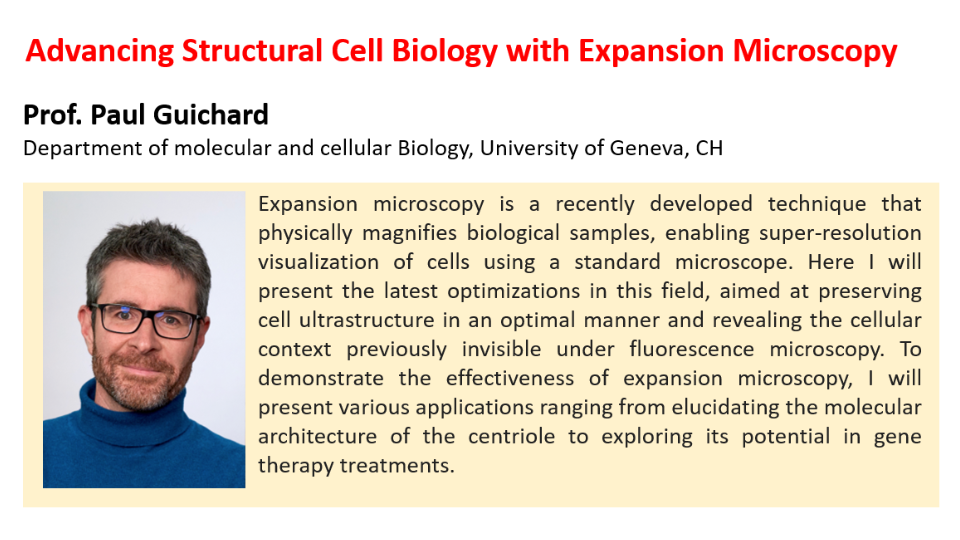 Advancing Structural Cell Biology with Expansion Microscopy

Prof. Paul Guichard
Department of molecular and cellular Biology, University of Geneva, CH

Expansion microscopy is a recently developed technique that physically magnifies biological samples, enabling super-resolution visualization of cells using a standard microscope. Here I will present the latest optimizations in this field, aimed at preserving cell ultrastructure in an optimal manner and revealing the cellular context previously invisible under fluorescence microscopy. To demonstrate the effectiveness of expansion microscopy, I will present various applications ranging from elucidating the molecular architecture of the centriole to exploring its potential in gene therapy treatments.